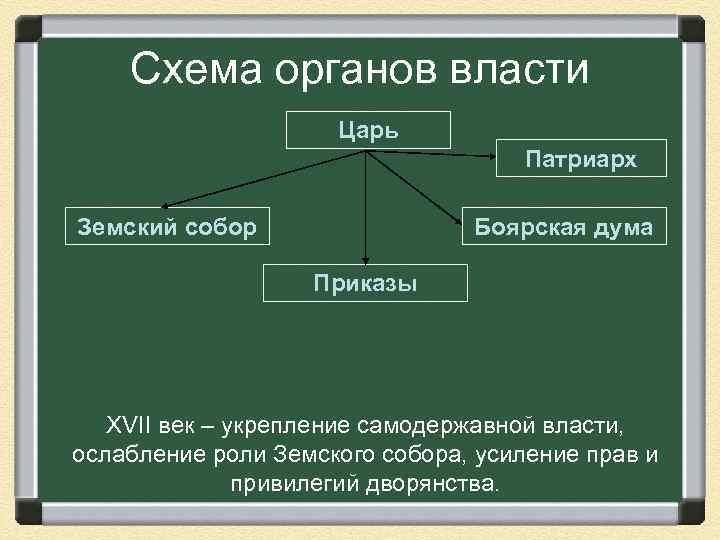 Схема органов власти

Царь

Патриарх

Земский собор

Боярская дума

Приказы

XVII век – укрепление самодержавной власти, ослабление роли Земского собора, усиление прав и привилегий дворянства.